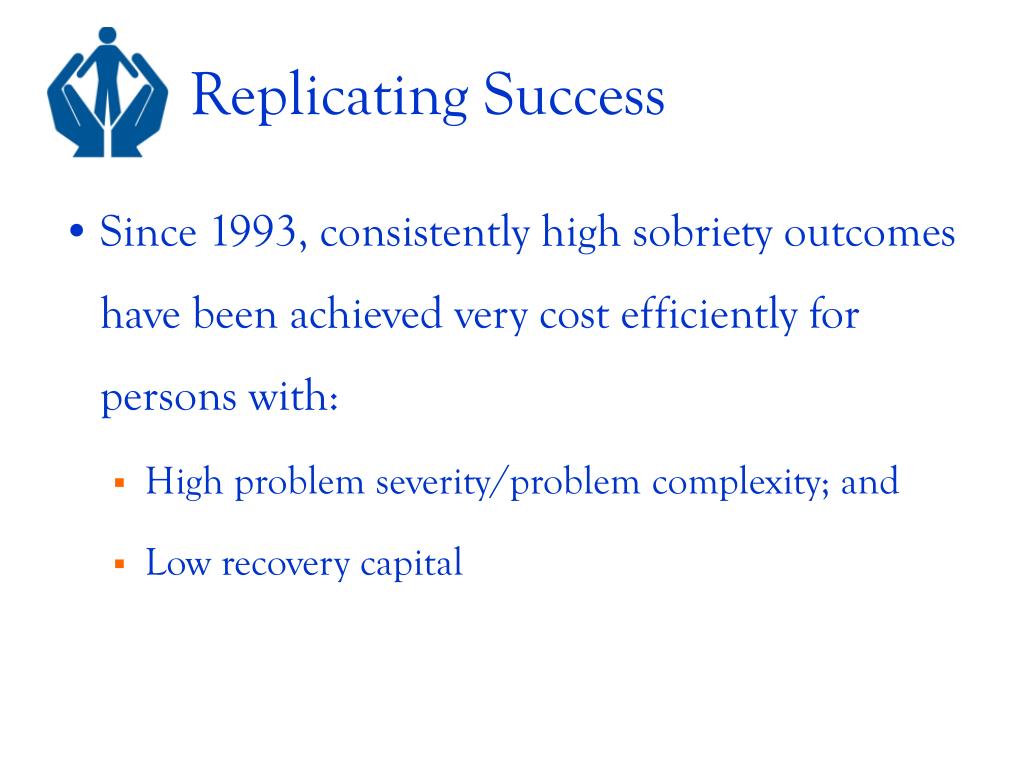 Replicating Success

• Since 1993, consistently high sobriety outcomes have been achieved very cost efficiently for persons with:

▪ High problem severity/problem complexity; and

▪ Low recovery capital